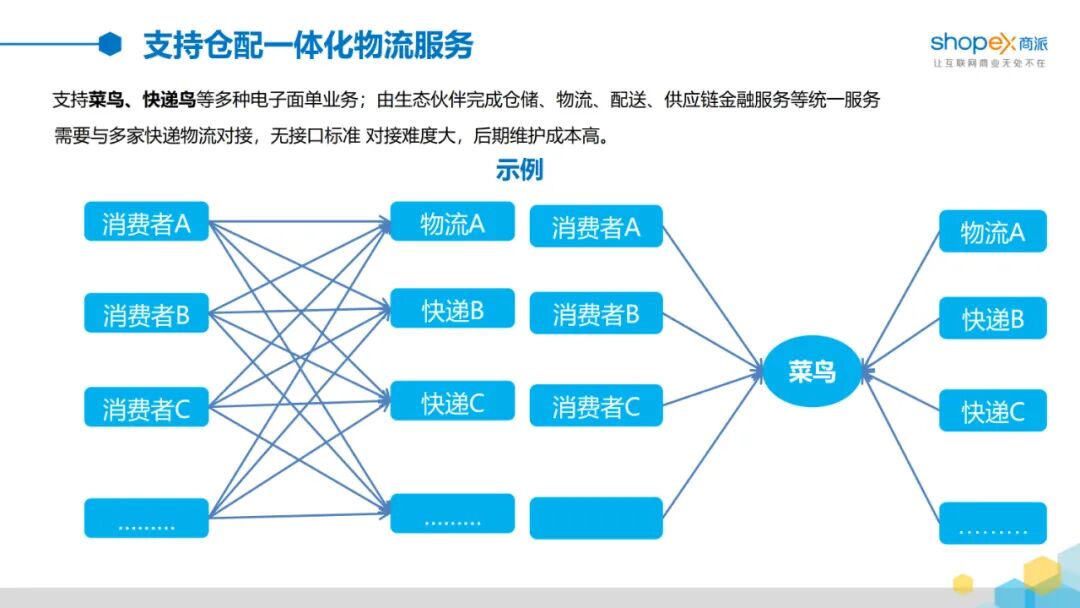 支持仓配一体化物流服务

shopex 商派
让互联网商业无处不在

支持菜鸟、快递鸟等多种电子面单业务；由生态伙伴完成仓储、物流、配送、供应链金融服务等统一服务
需要与多家快递物流对接，无接口标准 对接难度大，后期维护成本高。

示例

消费者A
消费者B
消费者C
………

物流A
快递B
快递C
………

消费者A
消费者B
消费者C

菜鸟

物流A
快递B
快递C
………